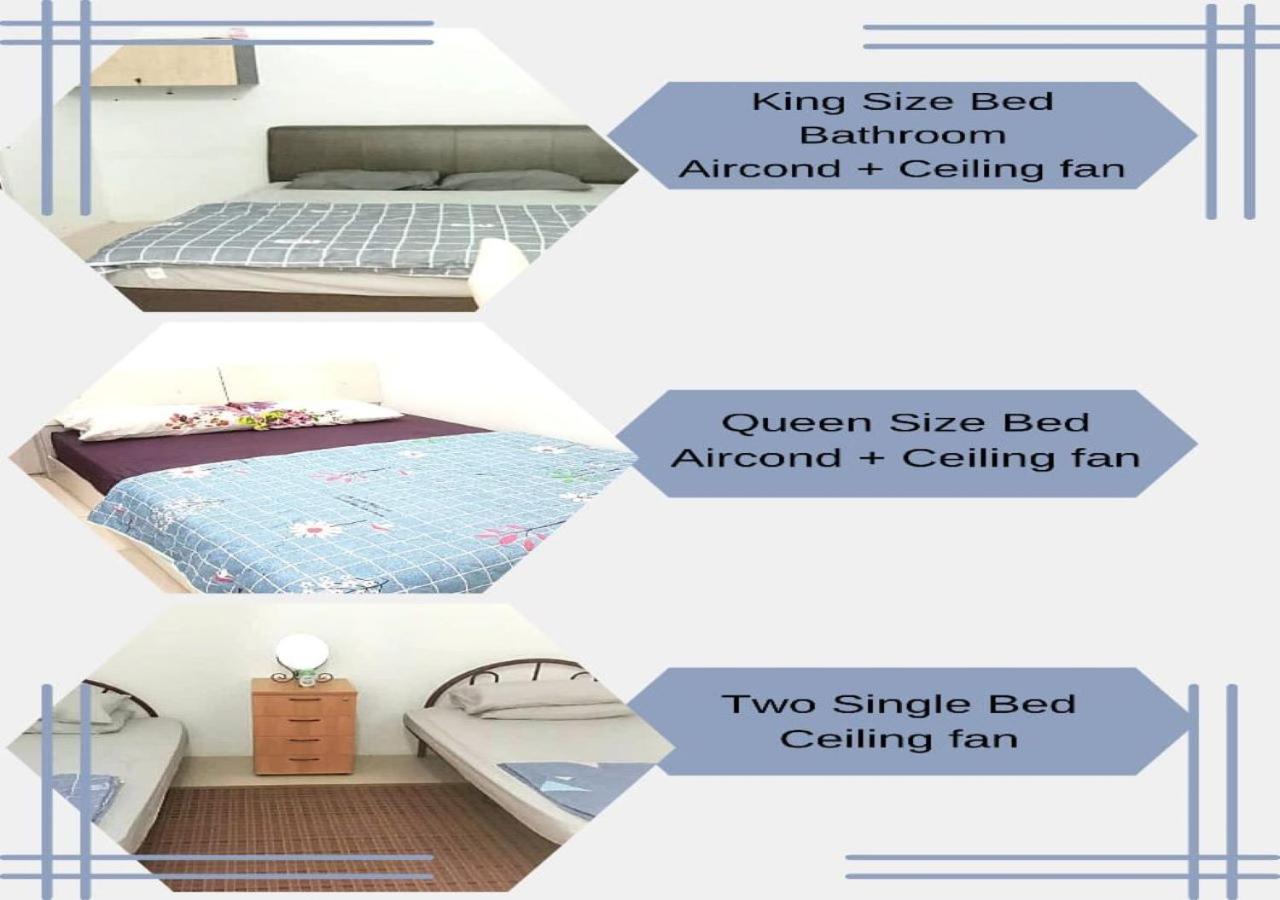 King Size Bed
Bathroom
Aircond + Ceiling fan

Queen Size Bed
Aircond + Ceiling fan

Two Single Bed
Ceiling fan